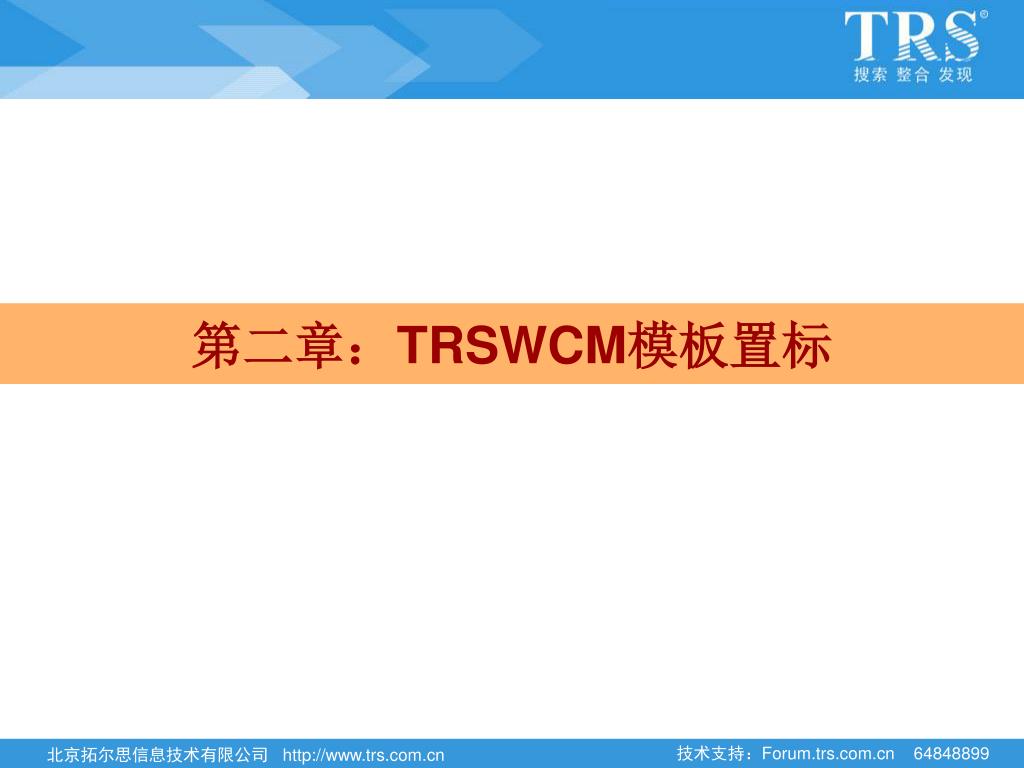 TRS®
搜索 整合 发现

第二章：TRSWCM模板置标

北京拓尔思信息技术有限公司 http://www.trs.com.cn

技术支持：Forum.trs.com.cn 64848899